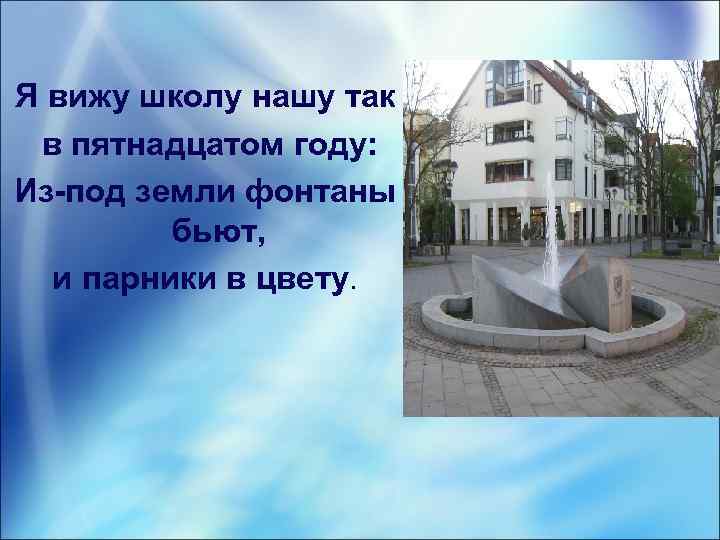 Я вижу школу нашу так
в пятнадцатом году:
Из-под земли фонтаны бьют,
и парники в цвету.